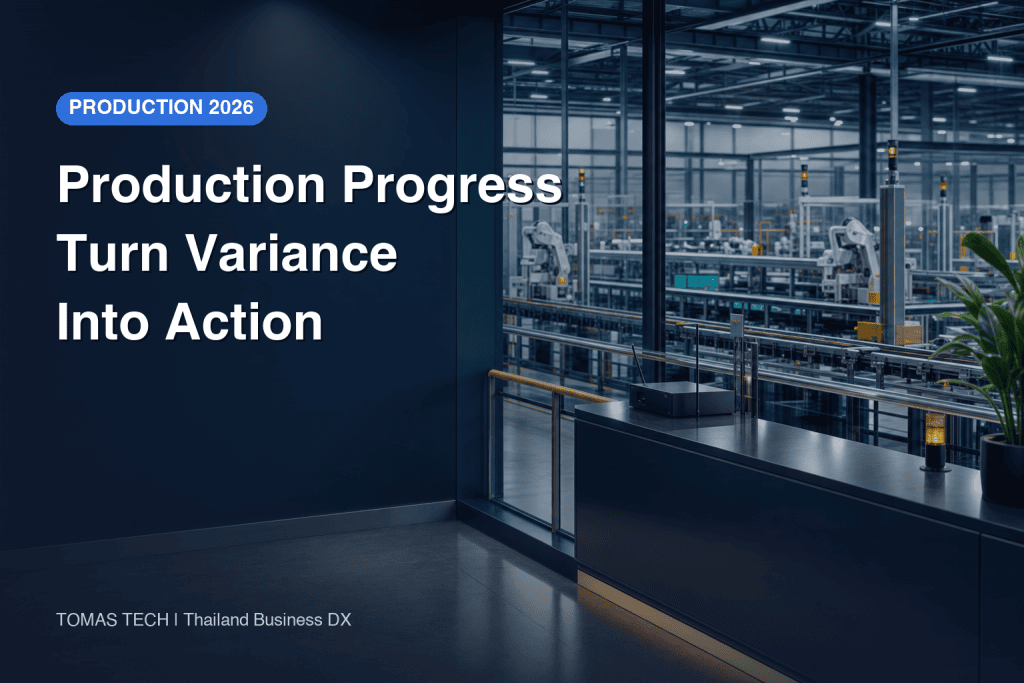 PRODUCTION 2026

Production Progress
Turn Variance
Into Action

TOMAS TECH | Thailand Business DX